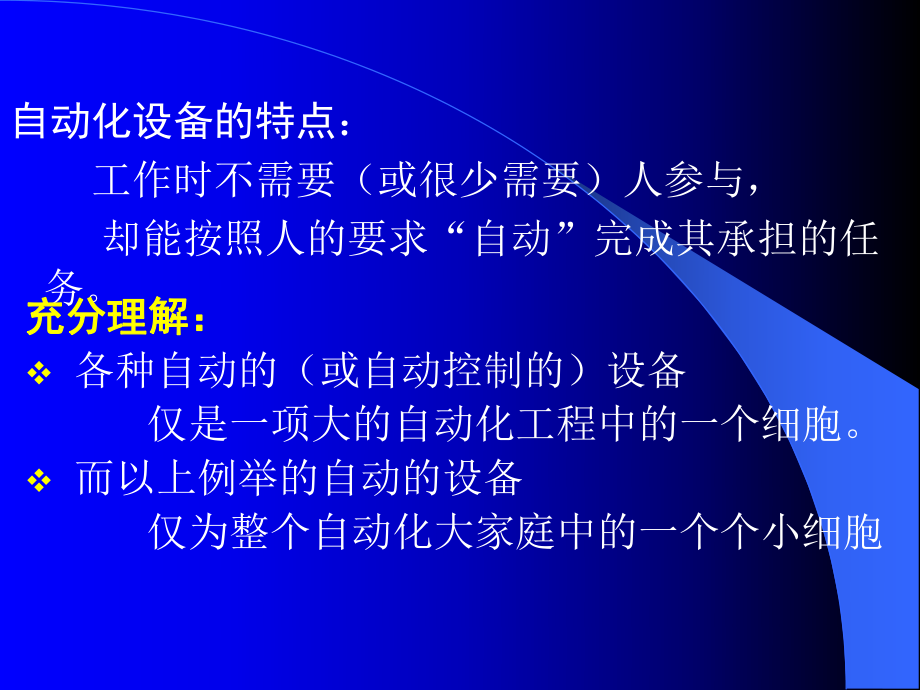 自动化设备的特点：

工作时不需要（或很少需要）人参与，

却能按照人的要求“自动”完成其承担的任务。

充分理解：

❖ 各种自动的（或自动控制的）设备

仅是一项大的自动化工程中的一个细胞。

❖ 而以上例举的自动的设备

仅为整个自动化大家庭中的一个个小细胞